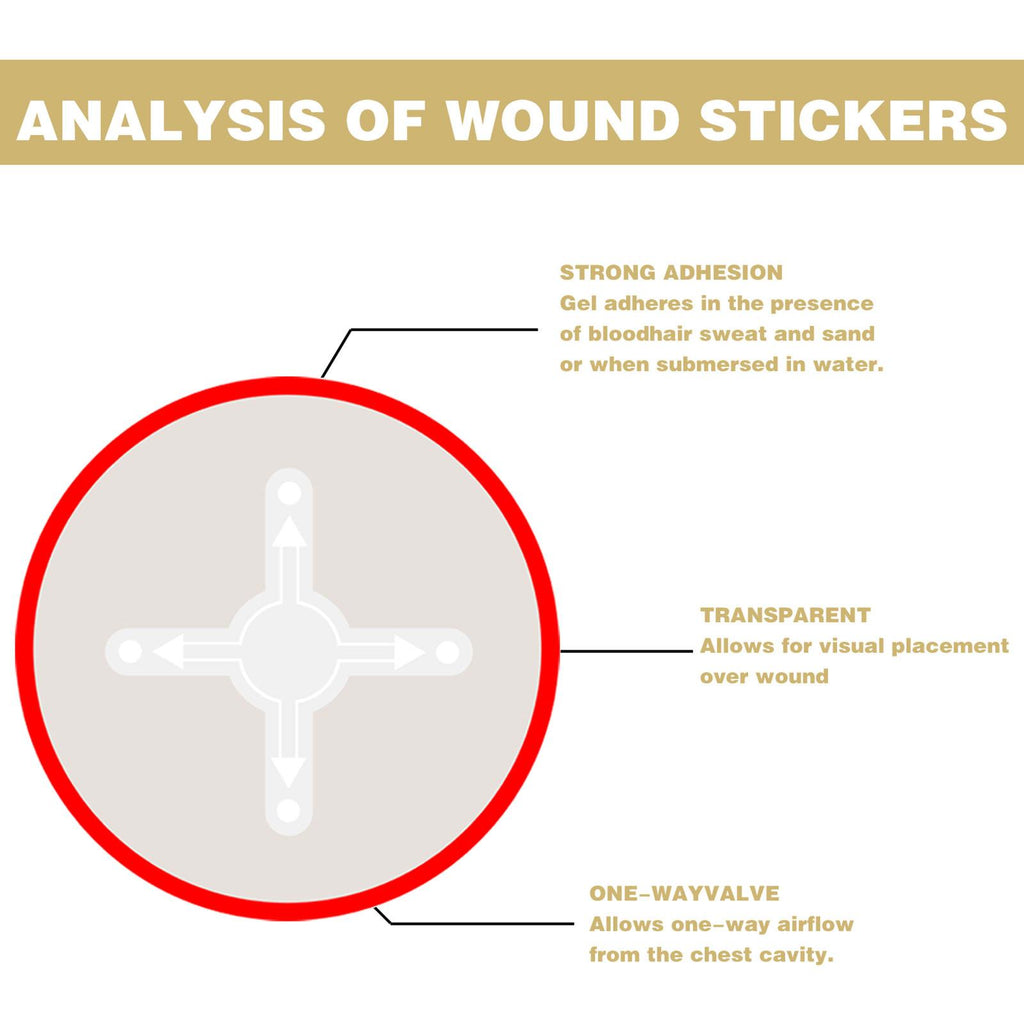 ANALYSIS OF WOUND STICKERS

STRONG ADHESION
Gel adheres in the presence of bloodhair sweat and sand or when submersed in water.

TRANSPARENT
Allows for visual placement over wound

ONE-WAYVALVE
Allows one-way airflow from the chest cavity.